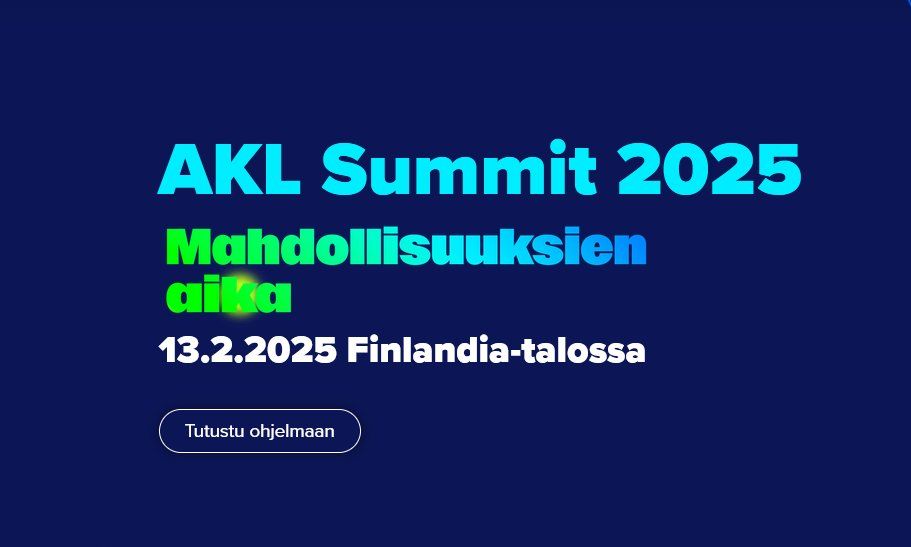 AKL Summit 2025

Mahdollisuuksien aika

13.2.2025 Finlandia-talossa

Tutustu ohjelmaan